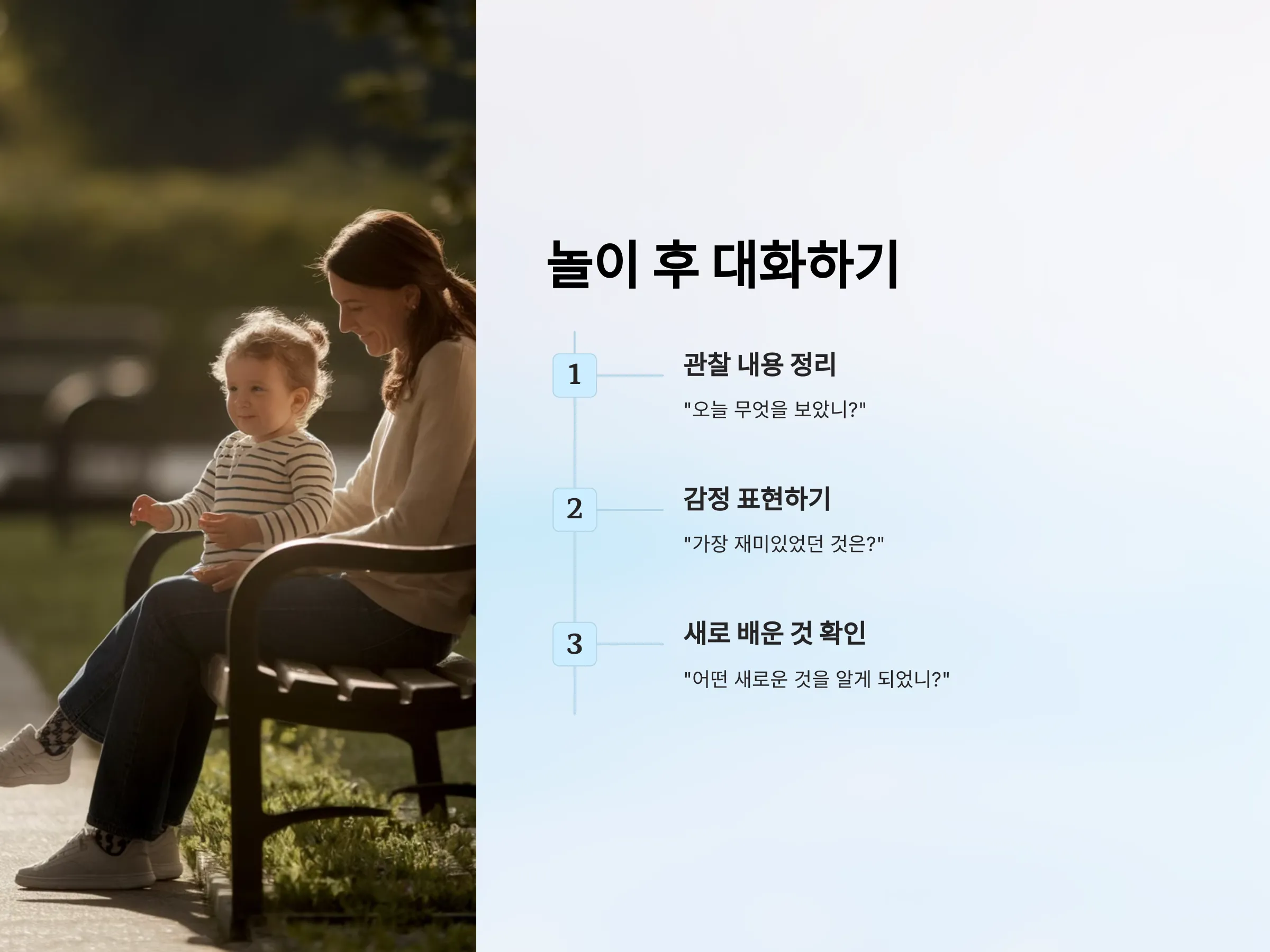 놀이 후 대화하기

1
관찰 내용 정리
"오늘 무엇을 보았니?"

2
감정 표현하기
"가장 재미있었던 것은?"

3
새로 배운 것 확인
"어떤 새로운 것을 알게 되었니?"